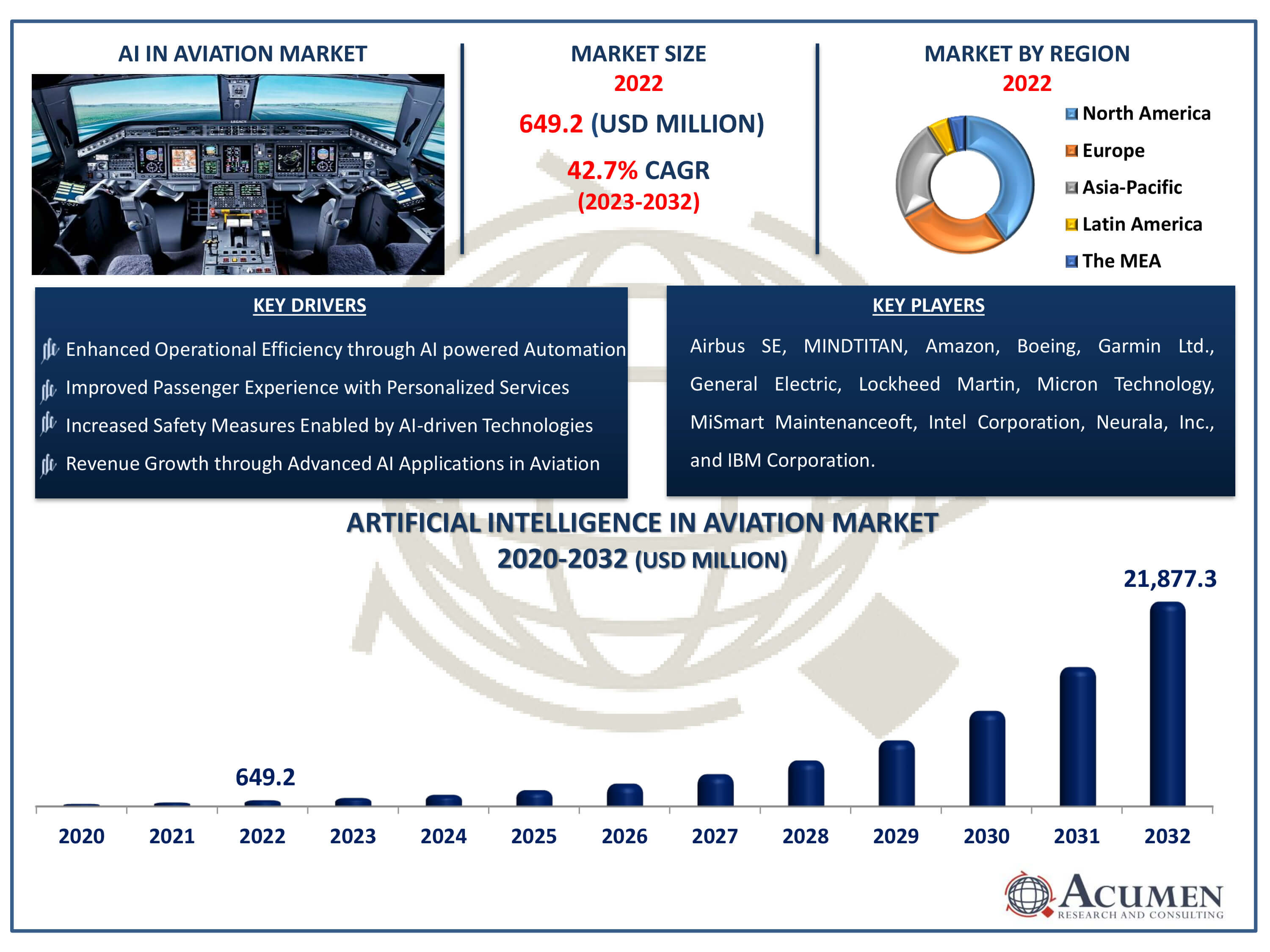 AI IN AVIATION MARKET

MARKET SIZE
2022
649.2 (USD MILLION)
42.7% CAGR
(2023-2032)

MARKET BY REGION
2022

North America
Europe
Asia-Pacific
Latin America
The MEA

KEY DRIVERS

Enhanced Operational Efficiency through AI powered Automation
Improved Passenger Experience with Personalized Services
Increased Safety Measures Enabled by AI-driven Technologies
Revenue Growth through Advanced AI Applications in Aviation

KEY PLAYERS

Airbus SE, MINDTITAN, Amazon, Boeing, Garmin Ltd., General Electric, Lockheed Martin, Micron Technology, MiSmart Maintenanceoft, Intel Corporation, Neurala, Inc., and IBM Corporation.

ARTIFICIAL INTELLIGENCE IN AVIATION MARKET
2020-2032 (USD MILLION)

649.2
21,877.3

2020 2021 2022 2023 2024 2025 2026 2027 2028 2029 2030 2031 2032

ACUMEN
RESEARCH AND CONSULTING